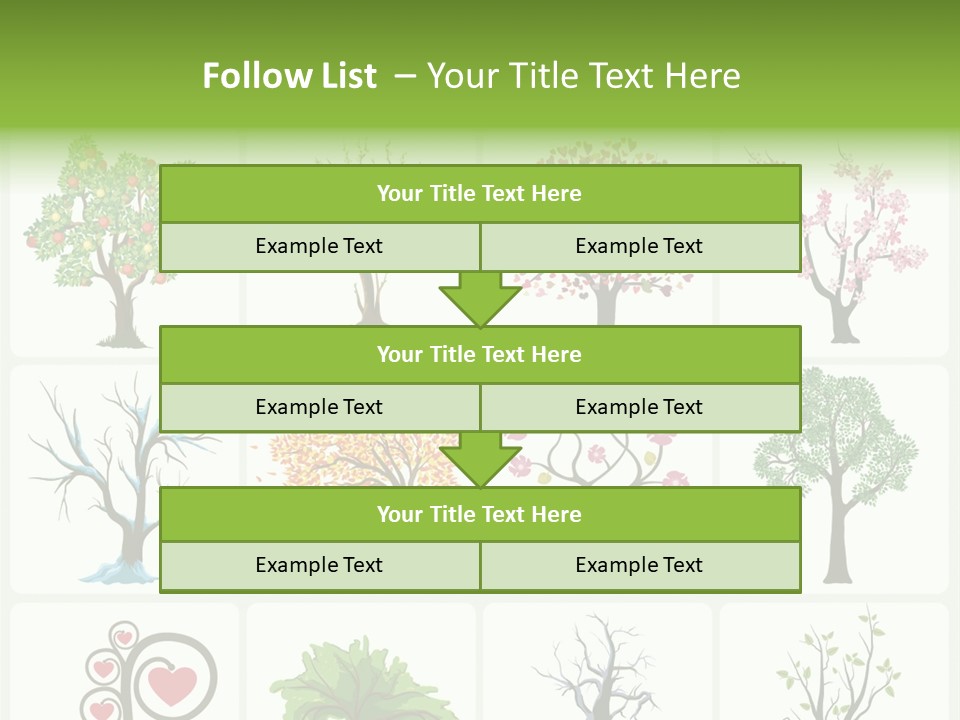 Follow List – Your Title Text Here

| Your Title Text Here | |
|---|---|
| Example Text | Example Text |

| Your Title Text Here | |
|---|---|
| Example Text | Example Text |

| Your Title Text Here | |
|---|---|
| Example Text | Example Text |